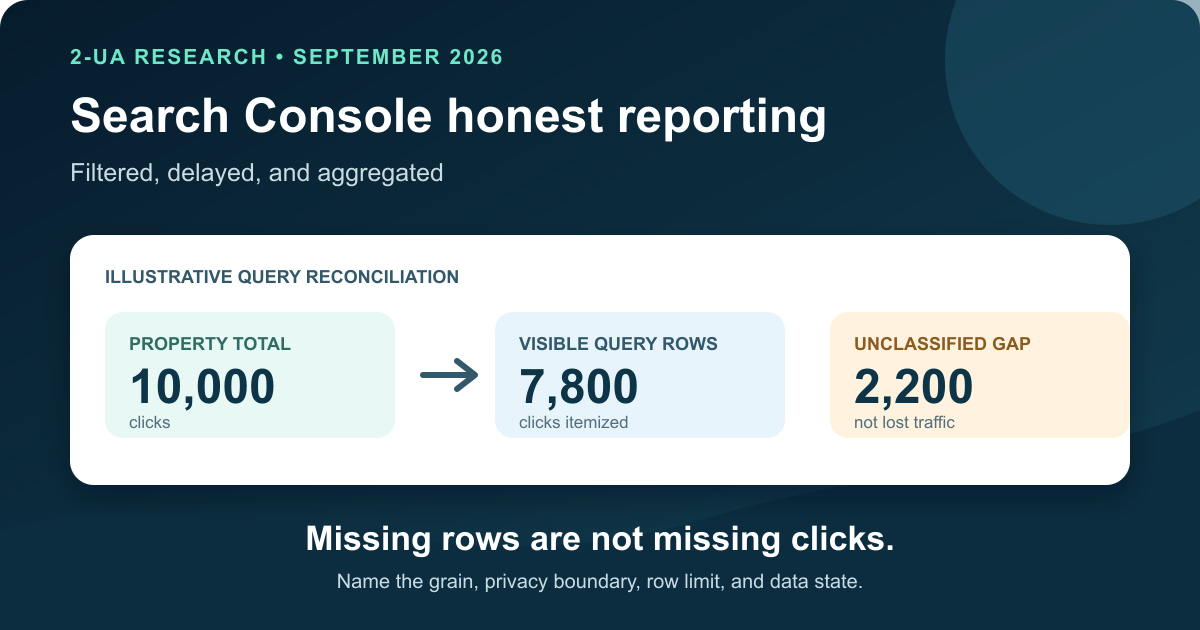 2-UA RESEARCH • SEPTEMBER 2026

Search Console honest reporting

Filtered, delayed, and aggregated

ILLUSTRATIVE QUERY RECONCILIATION

PROPERTY TOTAL
10,000
clicks

VISIBLE QUERY ROWS
7,800
clicks itemized

UNCLASSIFIED GAP
2,200
not lost traffic

Missing rows are not missing clicks.

Name the grain, privacy boundary, row limit, and data state.